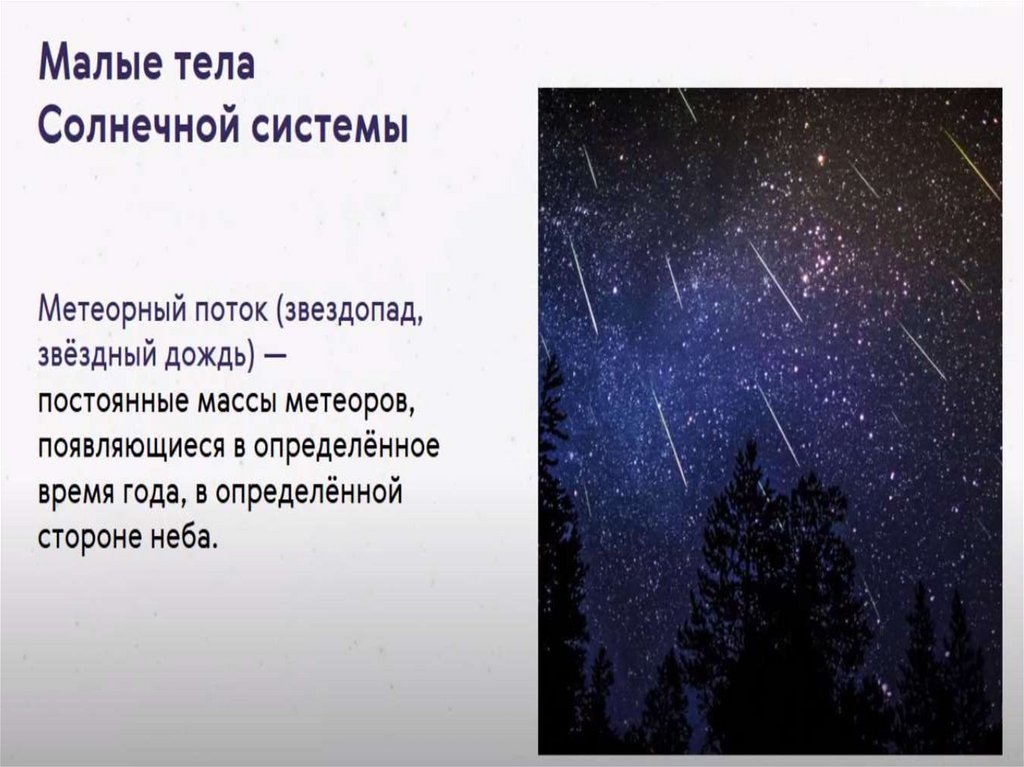 Малые тела Солнечной системы

Метеорный поток (звездопад, звёздный дождь) — постоянные массы метеоров, появляющиеся в определённое время года, в определённой стороне неба.